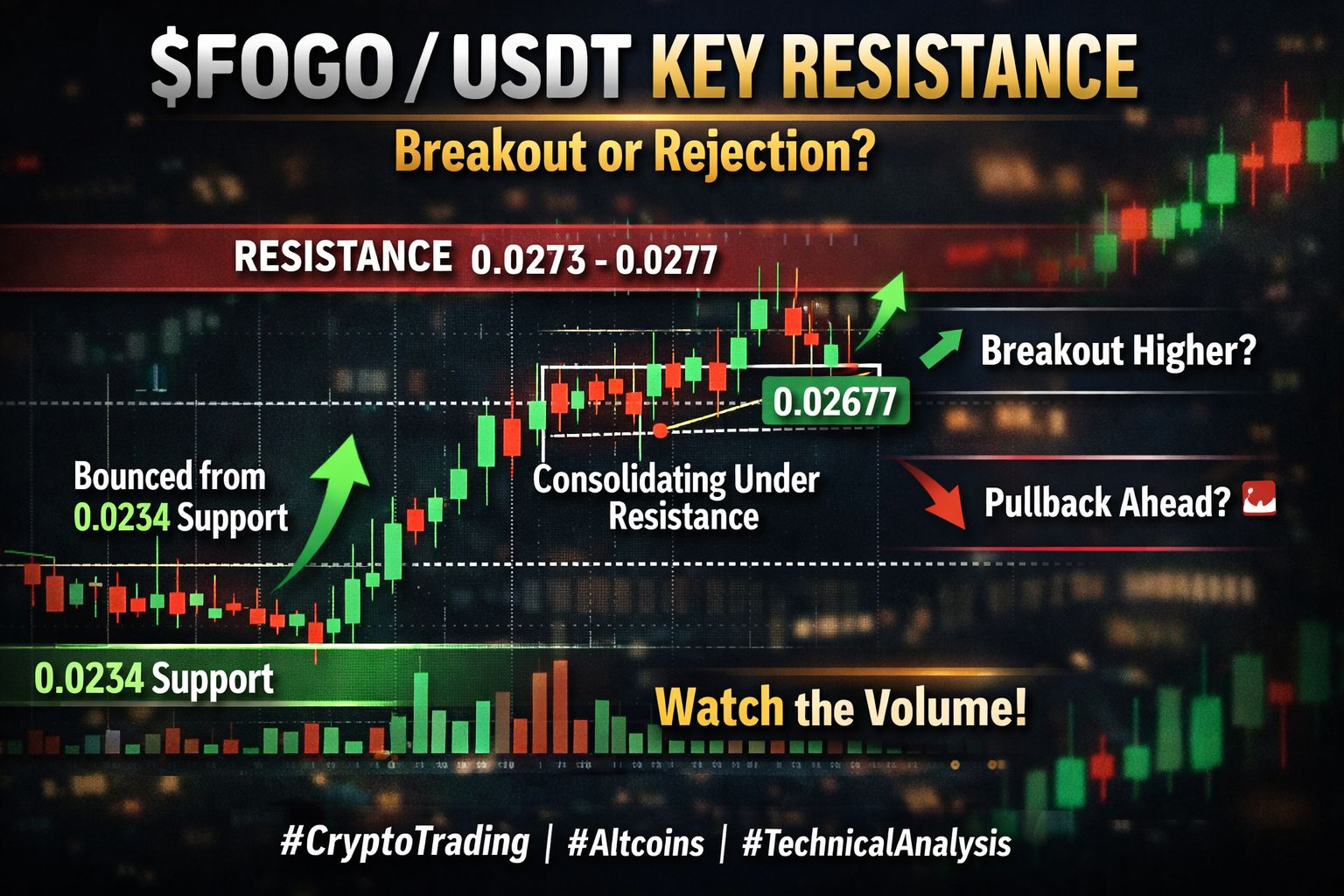 $FOGO / USDT KEY RESISTANCE

Breakout or Rejection?

RESISTANCE 0.0273 - 0.0277

Breakout Higher?

0.02677

Bounced from 0.0234 Support

Consolidating Under Resistance

Pullback Ahead?

0.0234 Support

Watch the Volume!

#CryptoTrading | #Altcoins | #TechnicalAnalysis